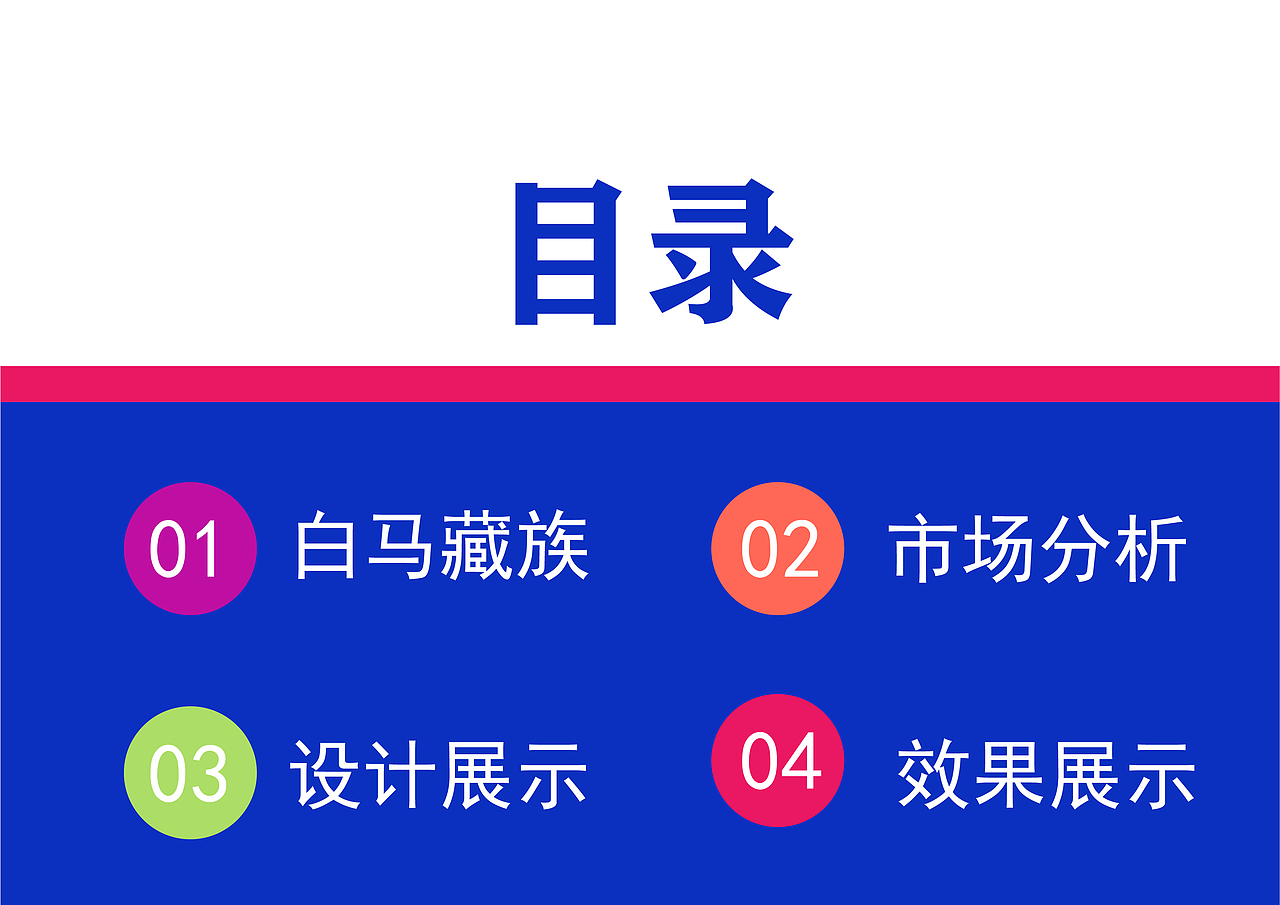 目录

01 白马藏族

02 市场分析

03 设计展示

04 效果展示